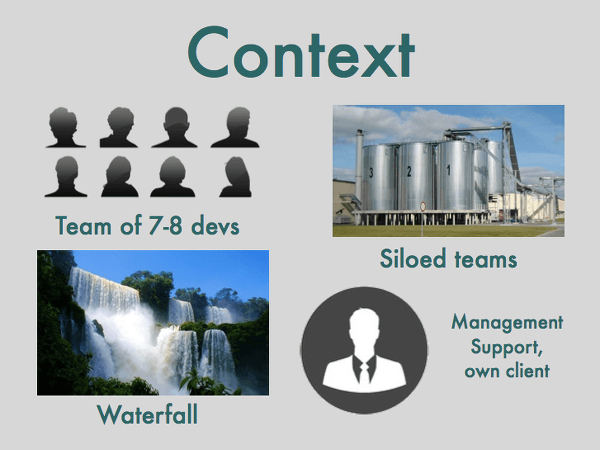 Context

Team of 7-8 devs

3 2 1

Siloed teams

Waterfall

Management Support, own client